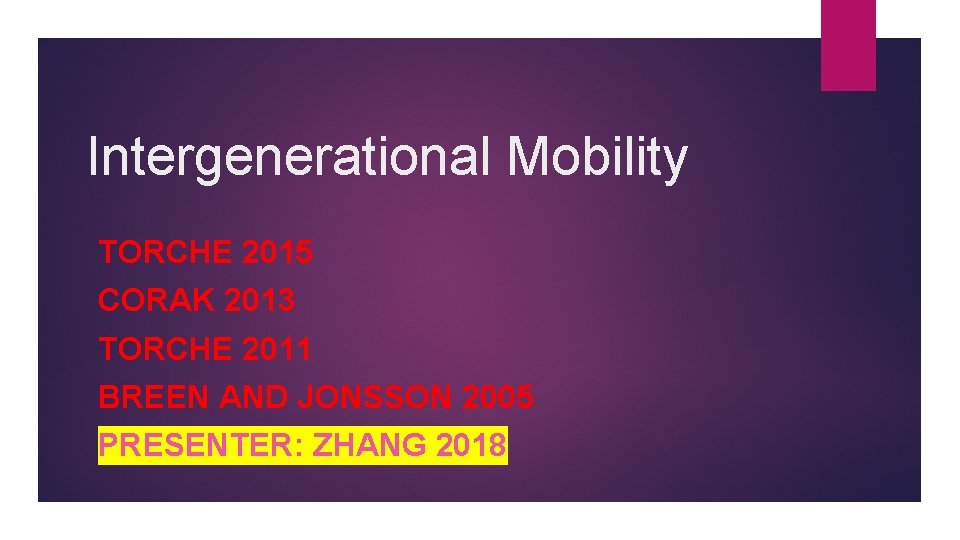 Intergenerational Mobility

TORCHE 2015
CORAK 2013
TORCHE 2011
BREEN AND JONSSON 2005
PRESENTER: ZHANG 2018